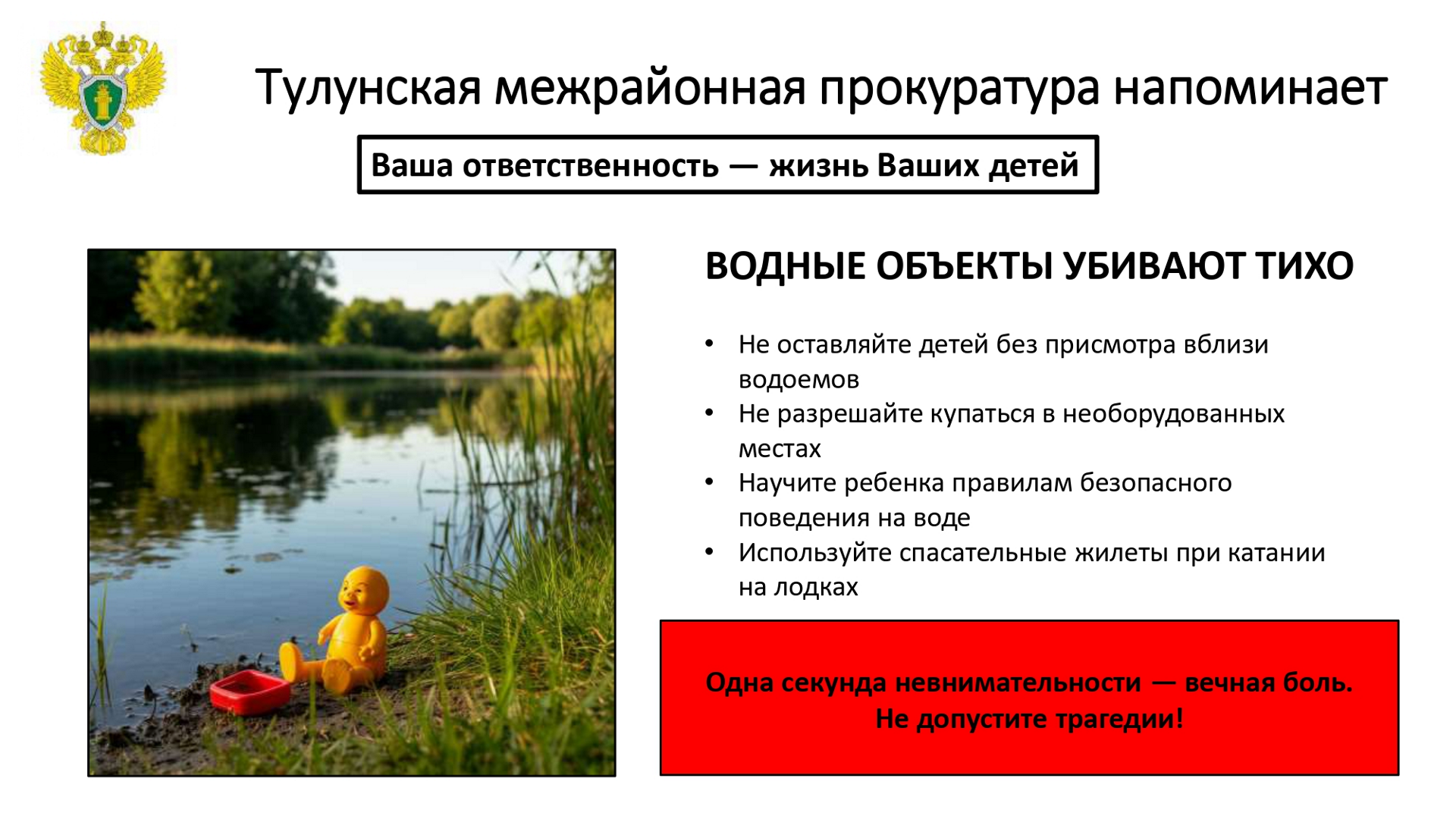 Тулунская межрайонная прокуратура напоминает

Ваша ответственность — жизнь Ваших детей

ВОДНЫЕ ОБЪЕКТЫ УБИВАЮТ ТИХО

• Не оставляйте детей без присмотра вблизи водоемов
• Не разрешайте купаться в необорудованных местах
• Научите ребенка правилам безопасного поведения на воде
• Используйте спасательные жилеты при катании на лодках

Одна секунда невнимательности — вечная боль.
Не допустите трагедии!